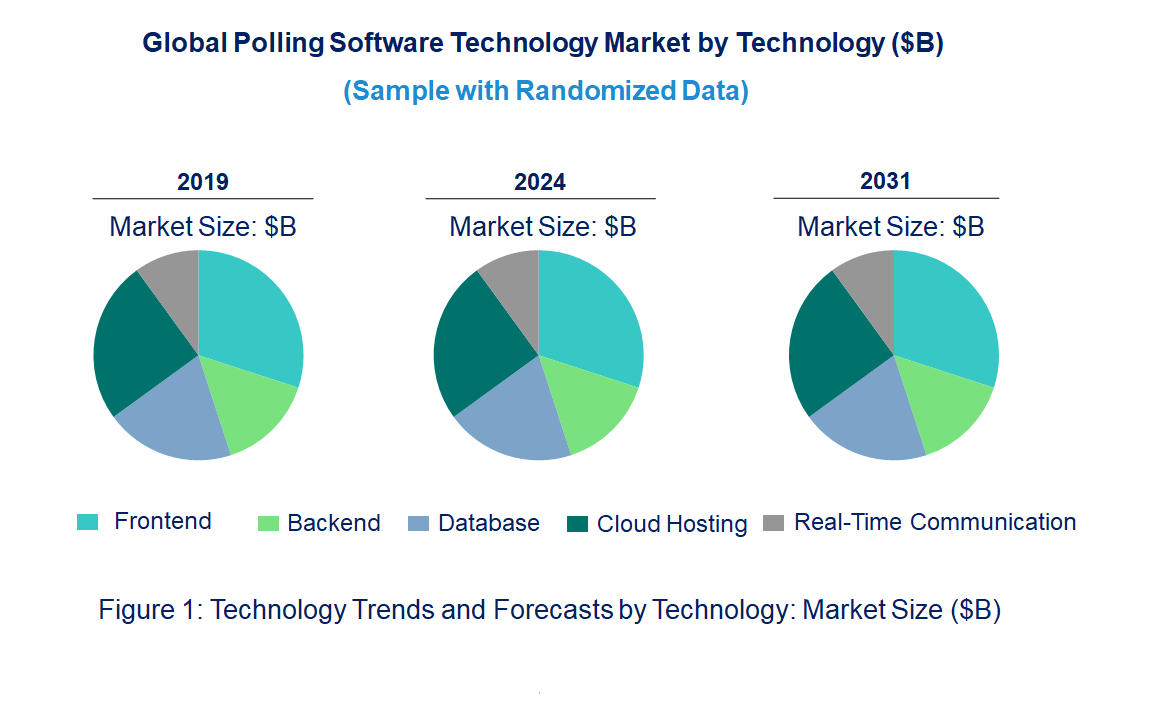 Global Polling Software Technology Market by Technology ($B)
(Sample with Randomized Data)

2019
Market Size: $B

2024
Market Size: $B

2031
Market Size: $B

Frontend Backend Database Cloud Hosting Real-Time Communication

Figure 1: Technology Trends and Forecasts by Technology: Market Size ($B)